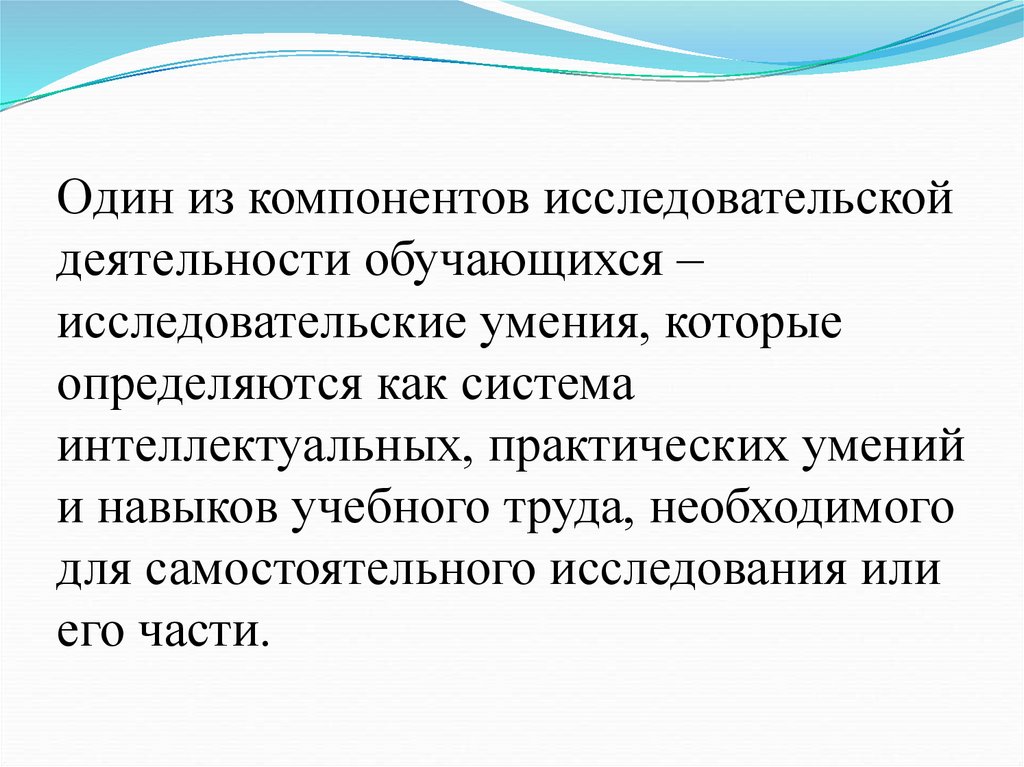 Один из компонентов исследовательской деятельности обучающихся – исследовательские умения, которые определяются как система интеллектуальных, практических умений и навыков учебного труда, необходимого для самостоятельного исследования или его части.